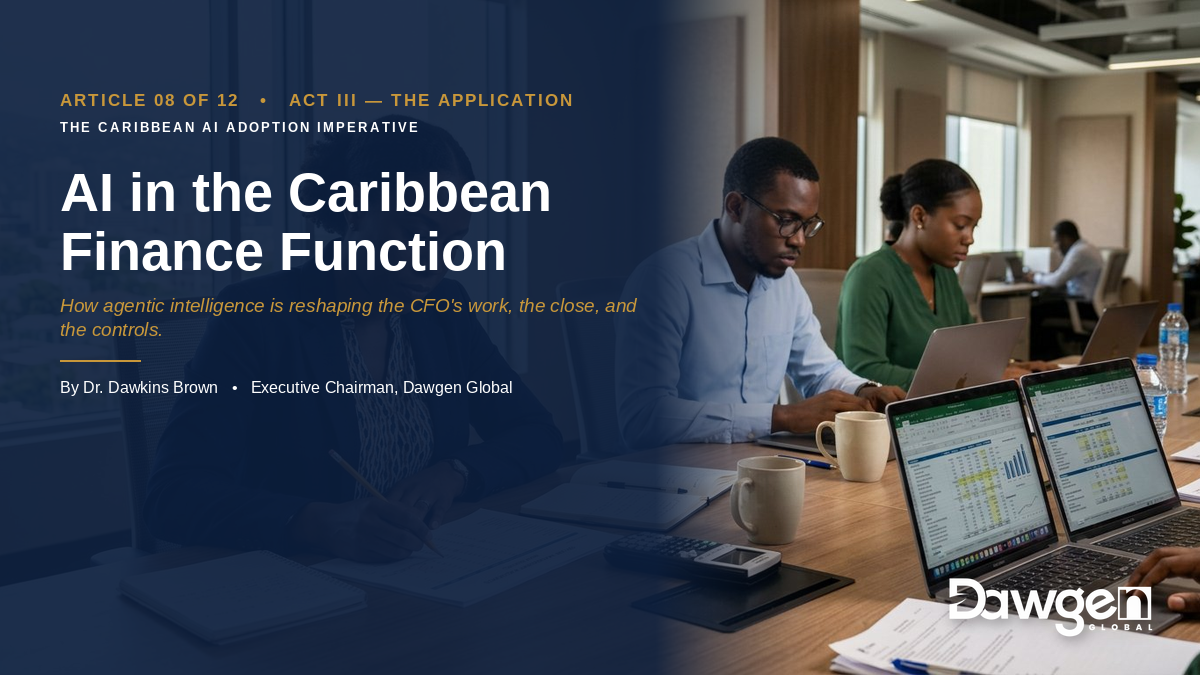 ARTICLE 08 OF 12 • ACT III — THE APPLICATION

THE CARIBBEAN AI ADOPTION IMPERATIVE

AI in the Caribbean Finance Function

How agentic intelligence is reshaping the CFO's work, the close, and the controls.

By Dr. Dawkins Brown • Executive Chairman, Dawgen Global

Dawgen GLOBAL